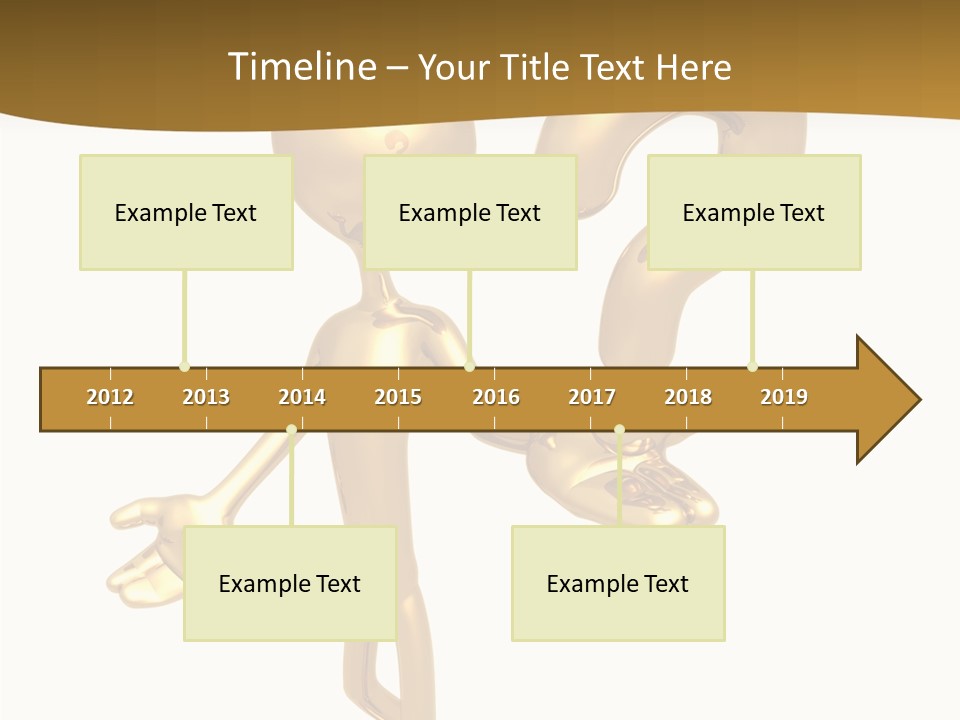 Timeline – Your Title Text Here

Example Text

Example Text

Example Text

2012 2013 2014 2015 2016 2017 2018 2019

Example Text

Example Text